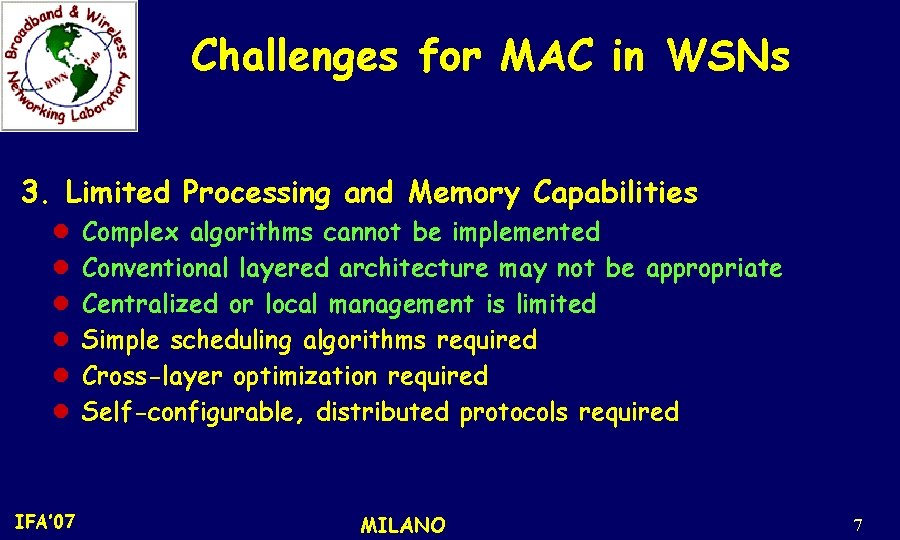 Broadband & Wireless Networking Laboratory
BWN Lab

Challenges for MAC in WSNs

3. Limited Processing and Memory Capabilities

- Complex algorithms cannot be implemented
- Conventional layered architecture may not be appropriate
- Centralized or local management is limited
- Simple scheduling algorithms required
- Cross-layer optimization required
- Self-configurable, distributed protocols required

IFA'07

MILANO

7